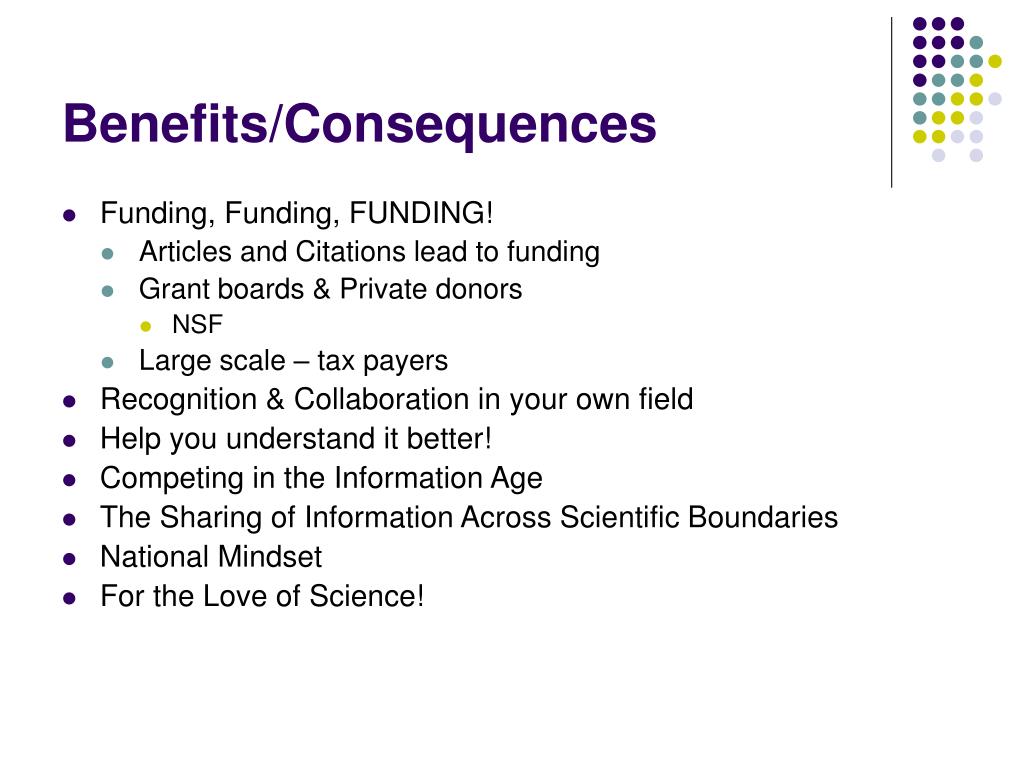 Benefits/Consequences

- Funding, Funding, FUNDING!
  - Articles and Citations lead to funding
  - Grant boards & Private donors
    - NSF
  - Large scale – tax payers
- Recognition & Collaboration in your own field
- Help you understand it better!
- Competing in the Information Age
- The Sharing of Information Across Scientific Boundaries
- National Mindset
- For the Love of Science!